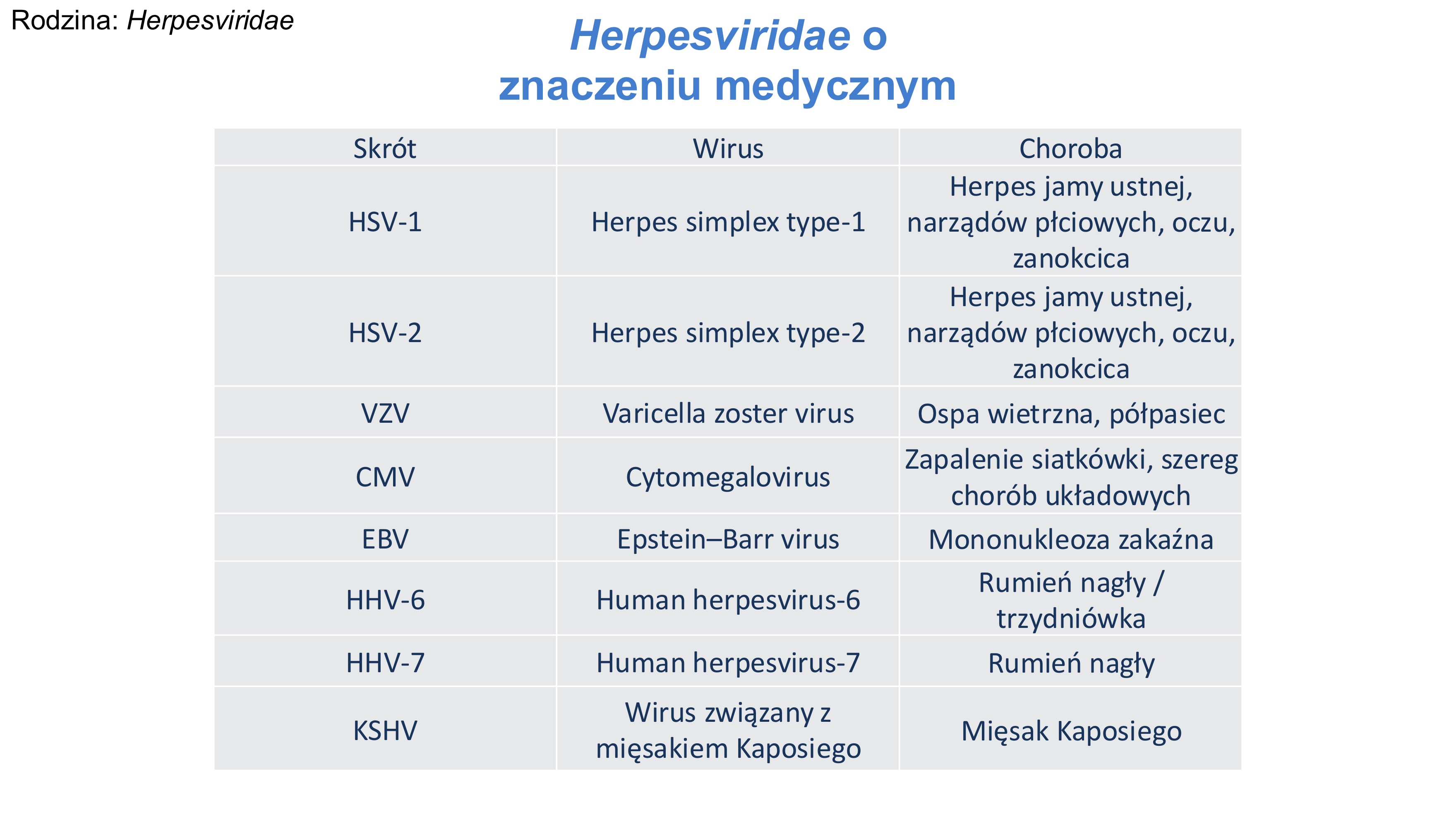 Rodzina: Herpesviridae

Herpesviridae o znaczeniu medycznym

| Skrót | Wirus | Choroba |
|---|---|---|
| HSV-1 | Herpes simplex type-1 | Herpes jamy ustnej, narządów płciowych, oczu, zanokcica |
| HSV-2 | Herpes simplex type-2 | Herpes jamy ustnej, narządów płciowych, oczu, zanokcica |
| VZV | Varicella zoster virus | Ospa wietrzna, półpasiec |
| CMV | Cytomegalovirus | Zapalenie siatkówki, szereg chorób układowych |
| EBV | Epstein–Barr virus | Mononukleoza zakaźna |
| HHV-6 | Human herpesvirus-6 | Rumień nagły / trzydniówka |
| HHV-7 | Human herpesvirus-7 | Rumień nagły |
| KSHV | Wirus związany z mięsakiem Kaposiego | Mięsak Kaposiego |